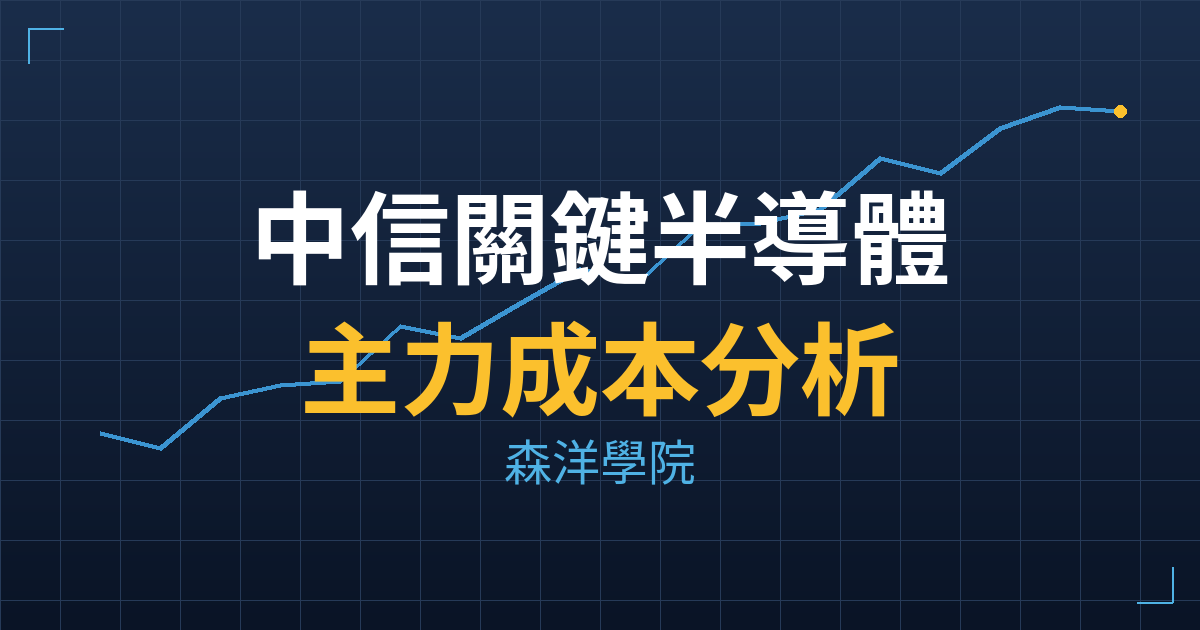 中信關鍵半導體

主力成本分析

森洋學院